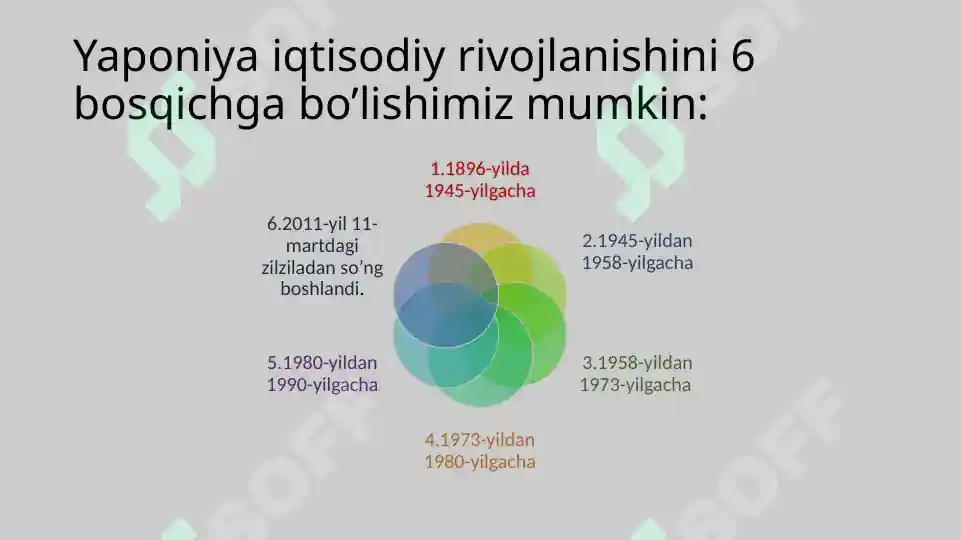 Yaponiya iqtisodiy rivojlanishini 6 bosqichga bo’lishimiz mumkin:

1.1896-yilda 1945-yilgacha

2.1945-yildan 1958-yilgacha

3.1958-yildan 1973-yilgacha

4.1973-yildan 1980-yilgacha

5.1980-yildan 1990-yilgacha

6.2011-yil 11-martdagi zilziladan so’ng boshlandi.

SOFF

SOFF